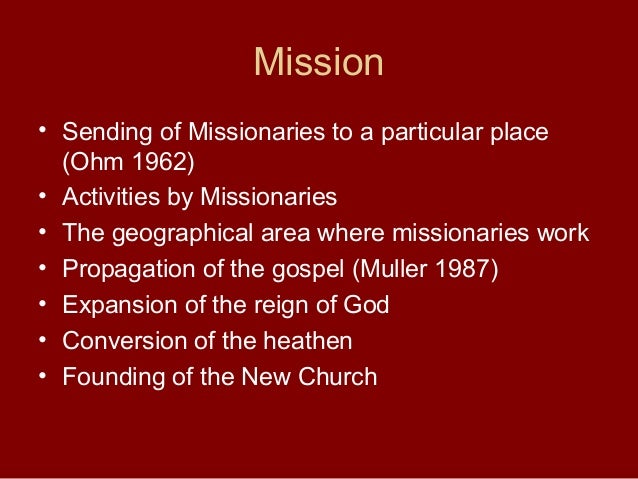 Mission

• Sending of Missionaries to a particular place (Ohm 1962)
• Activities by Missionaries
• The geographical area where missionaries work
• Propagation of the gospel (Muller 1987)
• Expansion of the reign of God
• Conversion of the heathen
• Founding of the New Church